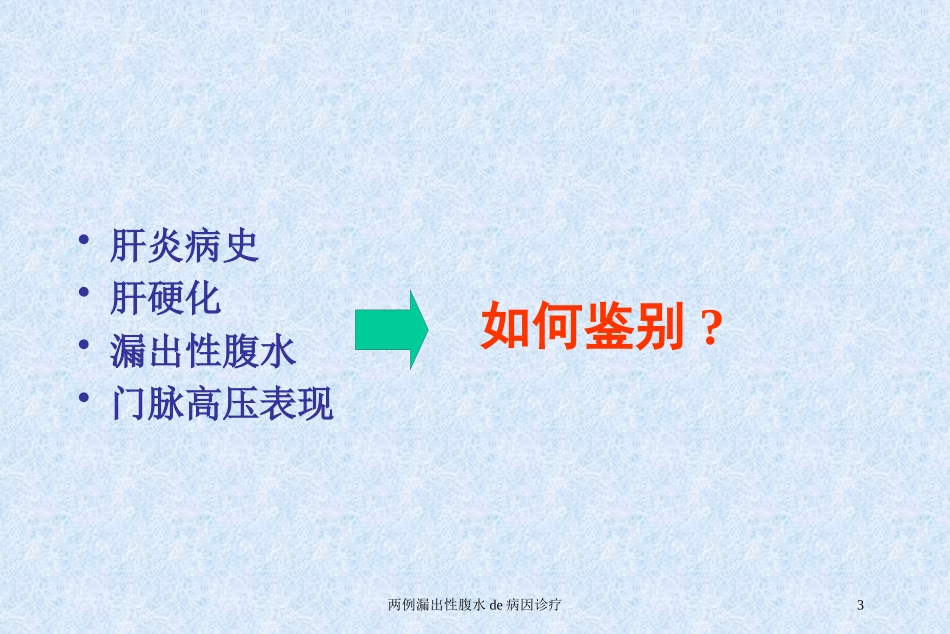 • 肝炎病史
• 肝硬化
• 漏出性腹水
• 门脉高压表现

如何鉴别？

两例漏出性腹水 de 病因诊疗

3